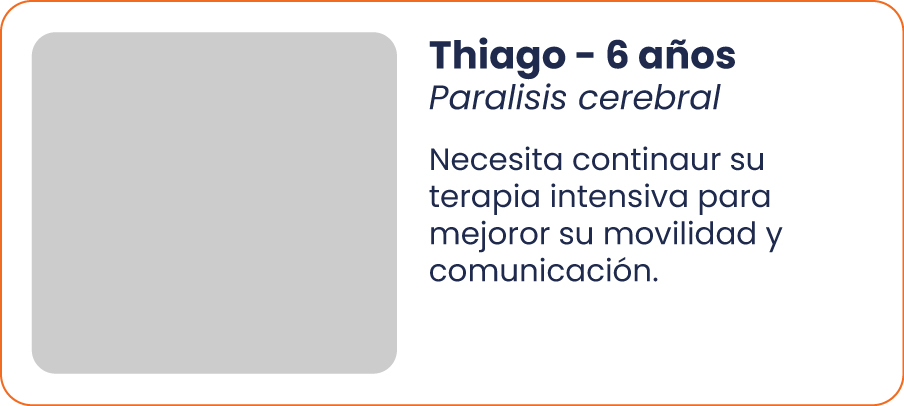 Thiago - 6 años
Paralisis cerebral

Necesita continaur su terapia intensiva para mejoror su movilidad y comunicación.